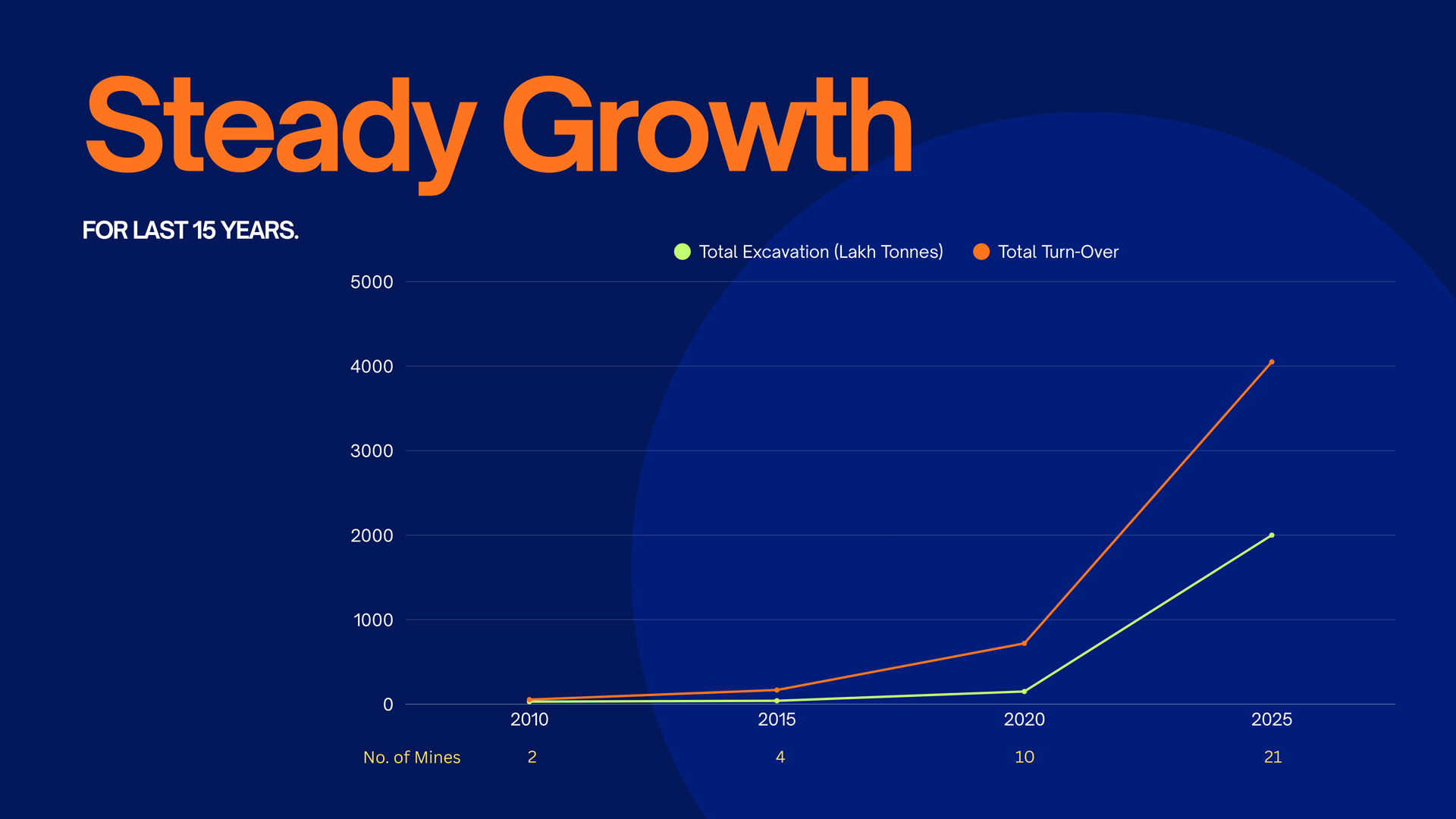 Steady Growth

FOR LAST 15 YEARS.

Total Excavation (Lakh Tonnes) Total Turn-Over

5000
4000
3000
2000
1000
0

2010 2015 2020 2025

No. of Mines 2 4 10 21